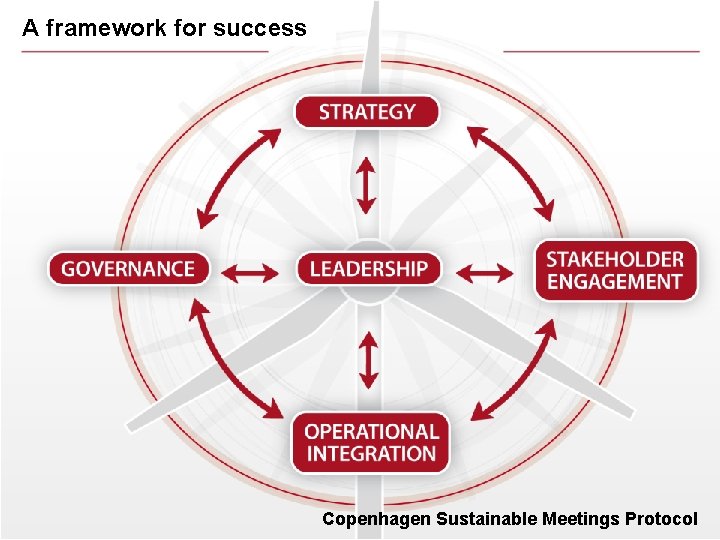 A framework for success

STRATEGY

GOVERNANCE

LEADERSHIP

STAKEHOLDER ENGAGEMENT

OPERATIONAL INTEGRATION

Copenhagen Sustainable Meetings Protocol